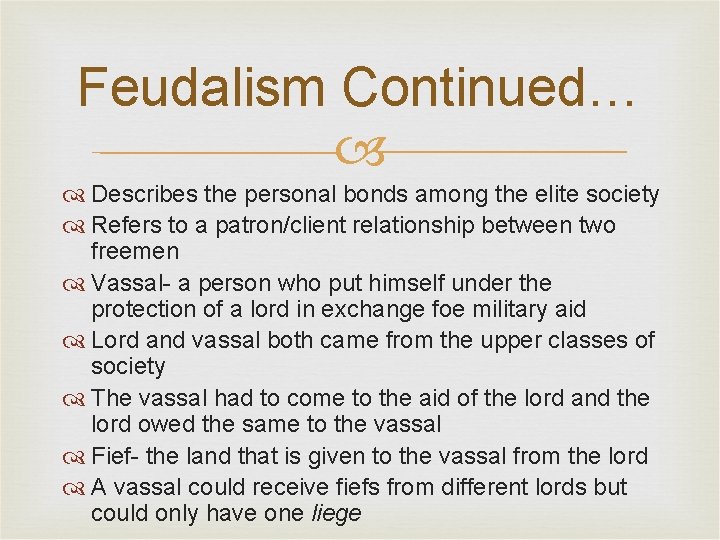 Feudalism Continued…

Describes the personal bonds among the elite society
Refers to a patron/client relationship between two freemen
Vassal- a person who put himself under the protection of a lord in exchange foe military aid
Lord and vassal both came from the upper classes of society
The vassal had to come to the aid of the lord and the lord owed the same to the vassal
Fief- the land that is given to the vassal from the lord
A vassal could receive fiefs from different lords but could only have one liege